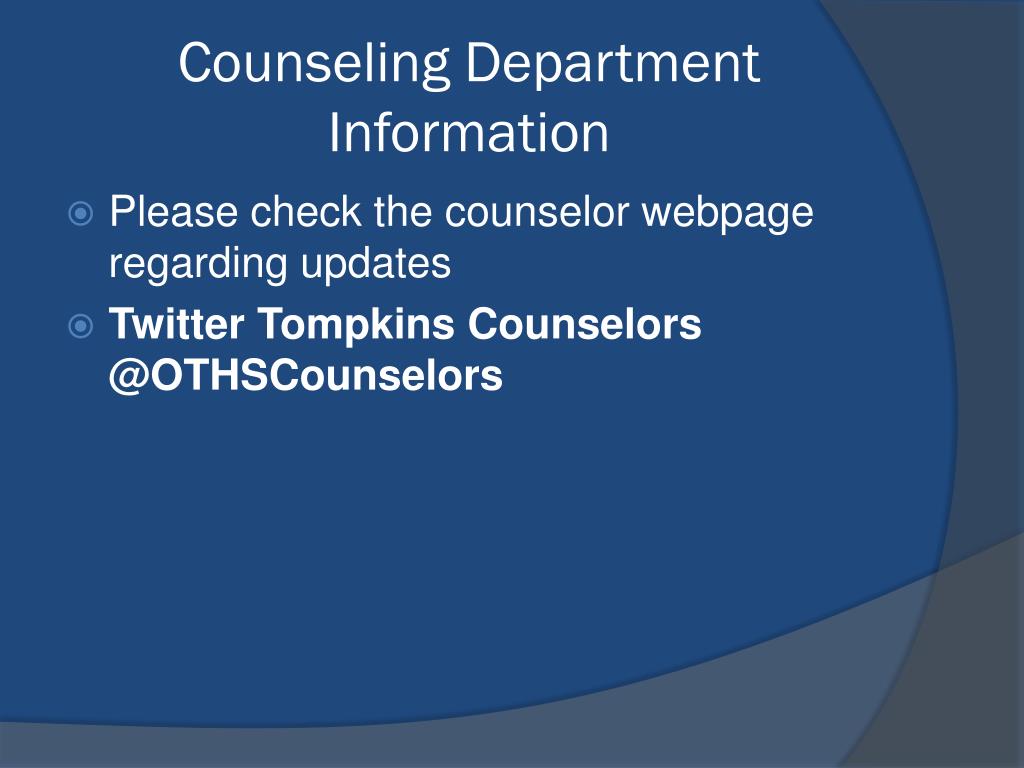 Counseling Department Information

Please check the counselor webpage regarding updates

Twitter Tompkins Counselors @OTHSCounselors